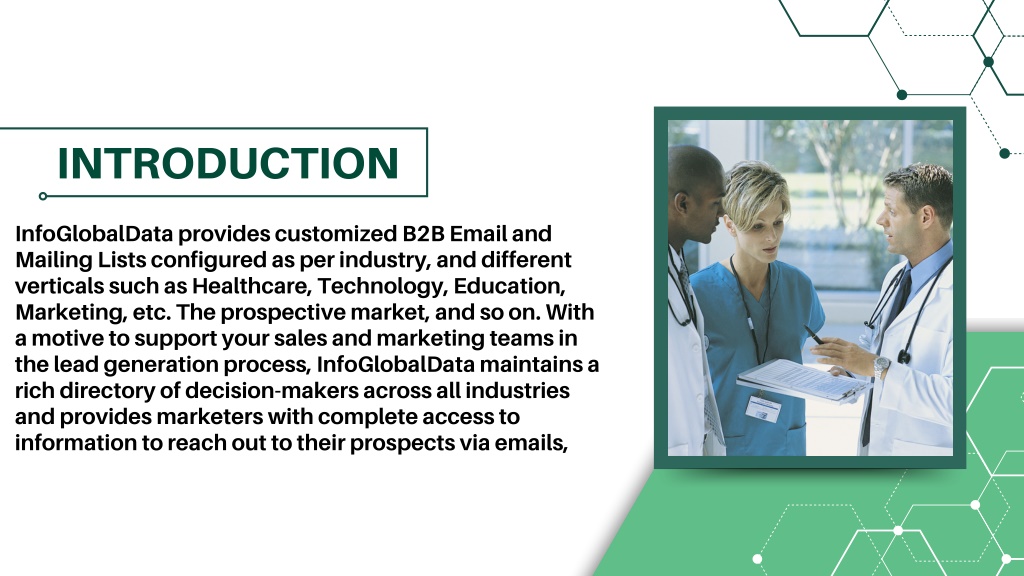 INTRODUCTION

InfoGlobalData provides customized B2B Email and Mailing Lists configured as per industry, and different verticals such as Healthcare, Technology, Education, Marketing, etc. The prospective market, and so on. With a motive to support your sales and marketing teams in the lead generation process, InfoGlobalData maintains a rich directory of decision-makers across all industries and provides marketers with complete access to information to reach out to their prospects via emails,